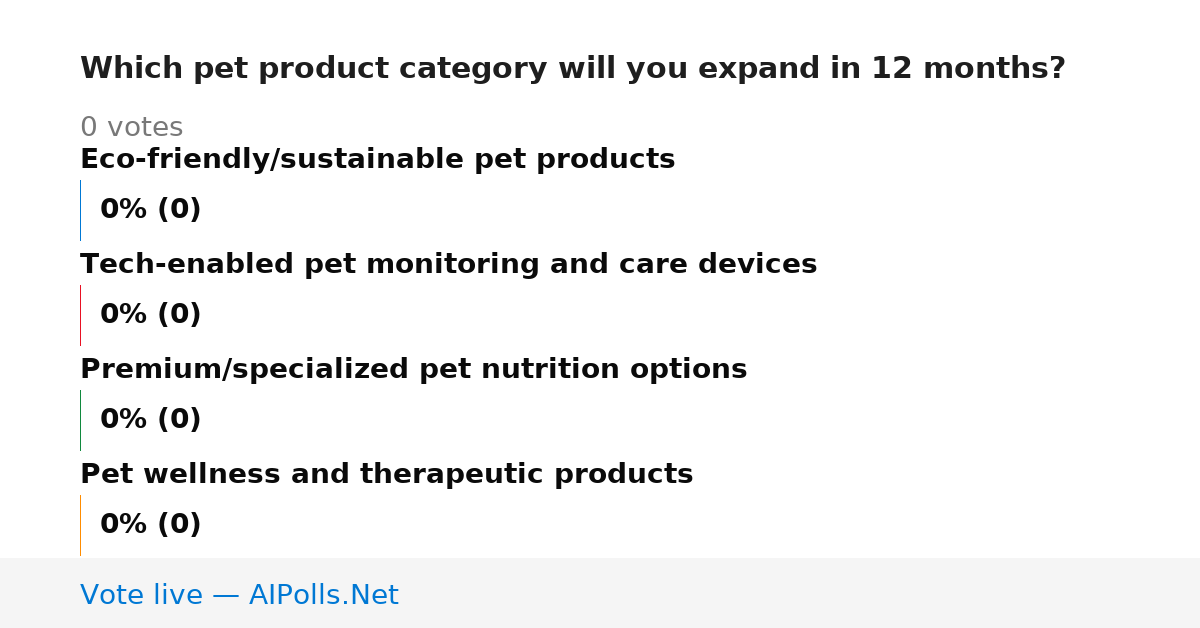 Which pet product category will you expand in 12 months?

0 votes

Eco-friendly/sustainable pet products

0% (0)

Tech-enabled pet monitoring and care devices

0% (0)

Premium/specialized pet nutrition options

0% (0)

Pet wellness and therapeutic products

0% (0)

Vote live — AIPolls.Net